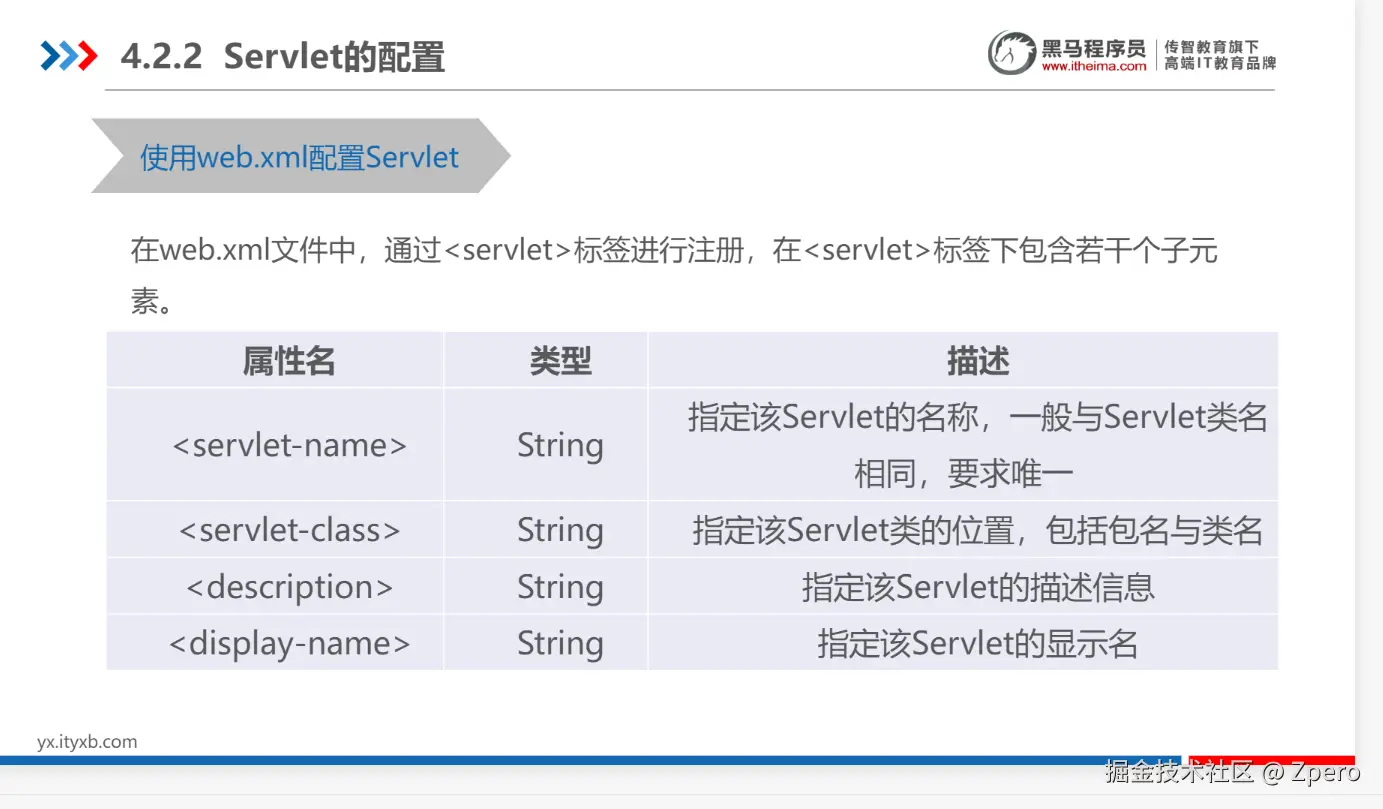 4.2.2 Servlet的配置

黑马程序员
www.itheima.com
传智教育旗下
高端IT教育品牌

使用web.xml配置Servlet

在web.xml文件中，通过<servlet>标签进行注册，在<servlet>标签下包含若干个子元素。

| 属性名 | 类型 | 描述 |
|---|---|---|
| <servlet-name> | String | 指定该Servlet的名称，一般与Servlet类名相同，要求唯一 |
| <servlet-class> | String | 指定该Servlet类的位置，包括包名与类名 |
| <description> | String | 指定该Servlet的描述信息 |
| <display-name> | String | 指定该Servlet的显示名 |

yx.ityxb.com

掘金技术社区 @ Zpero